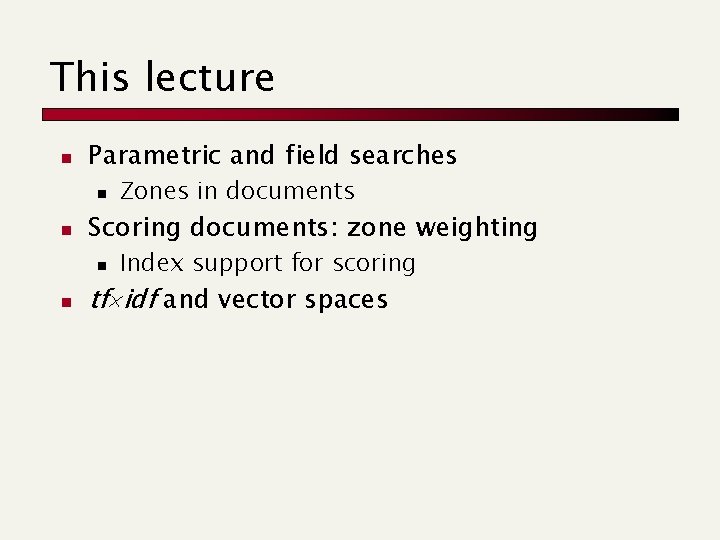 This lecture

- Parametric and field searches
  - Zones in documents
- Scoring documents: zone weighting
  - Index support for scoring
- $tf \times idf$ and vector spaces